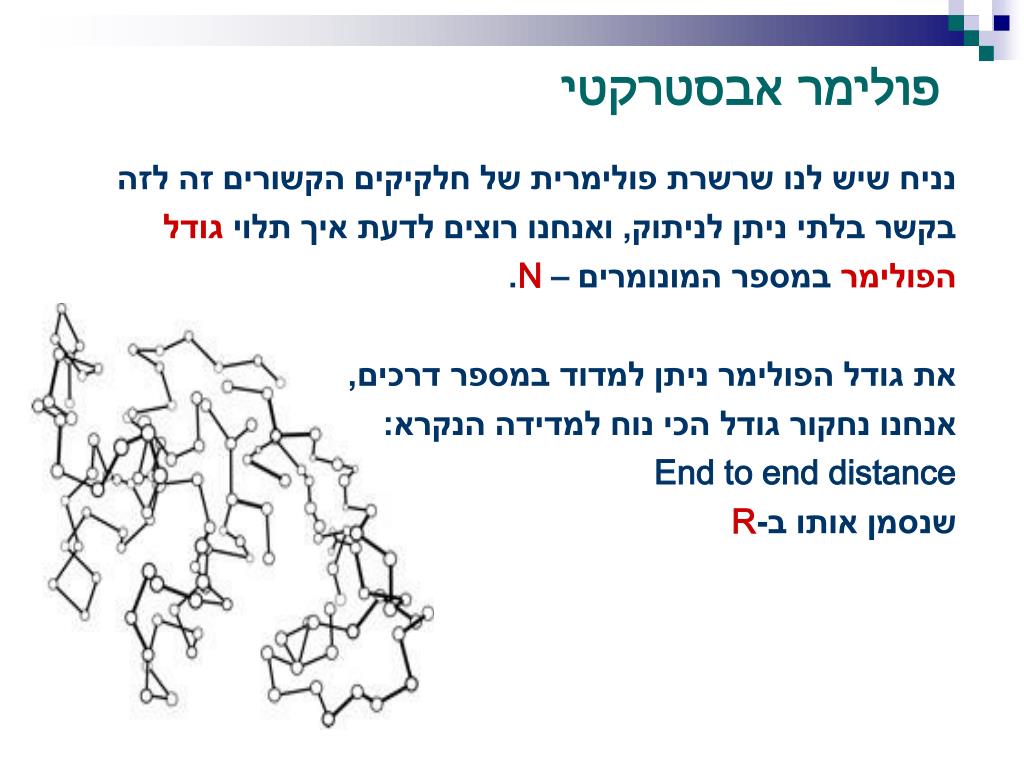 פולימר אבסטרקטי

נניח שיש לנו שרשרת פולימרית של חלקיקים הקשורים זה לזה בקשר בלתי ניתן לניתוק, ואנחנו רוצים לדעת איך תלוי גודל הפולימר במספר המונומרים – N.

את גודל הפולימר ניתן למדוד במספר דרכים, אנחנו נחקור גודל הכי נוח למדידה הנקרא: End to end distance שנסמן אותו ב-R